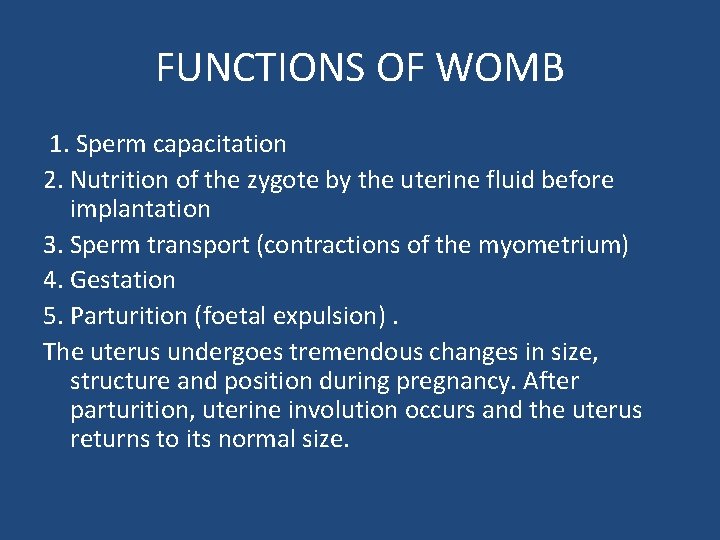 FUNCTIONS OF WOMB

1. Sperm capacitation
2. Nutrition of the zygote by the uterine fluid before implantation
3. Sperm transport (contractions of the myometrium)
4. Gestation
5. Parturition (foetal expulsion) .

The uterus undergoes tremendous changes in size, structure and position during pregnancy. After parturition, uterine involution occurs and the uterus returns to its normal size.